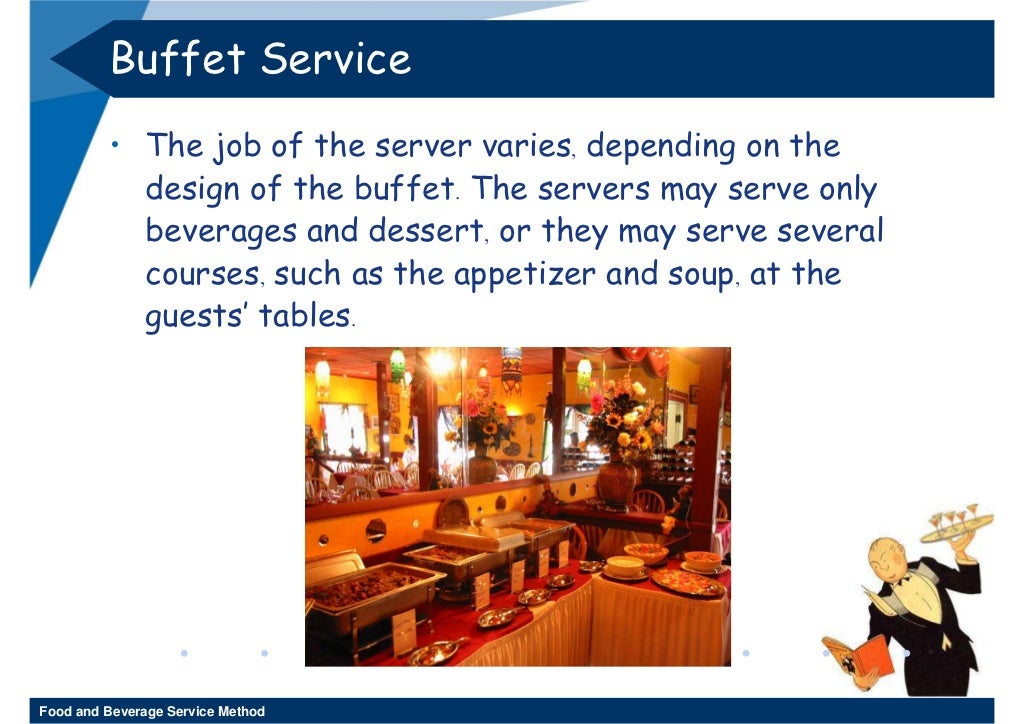 Buffet Service

• The job of the server varies, depending on the design of the buffet. The servers may serve only beverages and dessert, or they may serve several courses, such as the appetizer and soup, at the guests' tables.

Food and Beverage Service Method